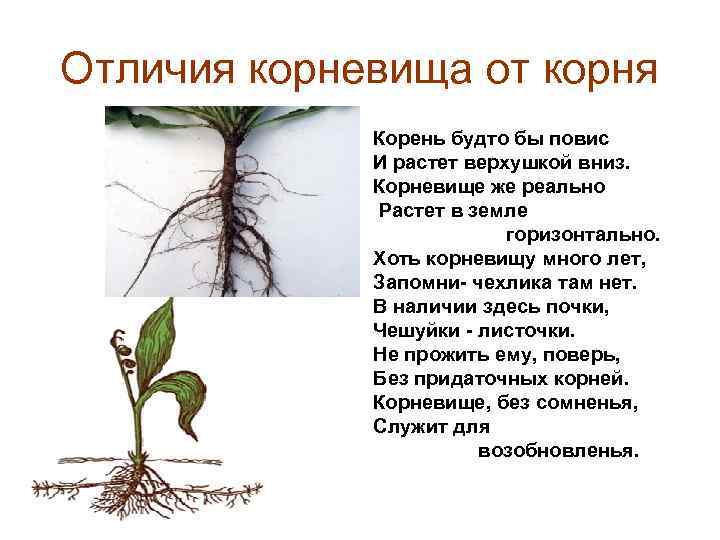 Отличия корневища от корня

Корень будто бы повис
И растет верхушкой вниз.
Корневище же реально
Растет в земле
горизонтально.
Хоть корневищу много лет,
Запомни- чехлика там нет.
В наличии здесь почки,
Чешуйки - листочки.
Не прожить ему, поверь,
Без придаточных корней.
Корневище, без сомненья,
Служит для
возобновленья.